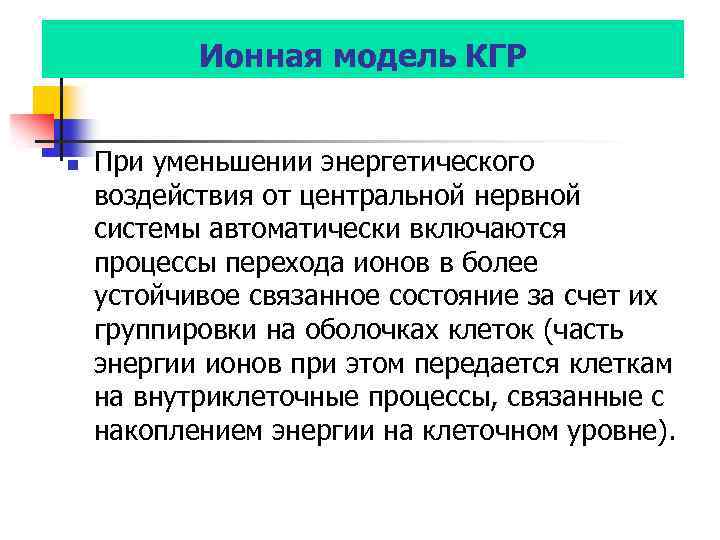 Ионная модель КГР

При уменьшении энергетического воздействия от центральной нервной системы автоматически включаются процессы перехода ионов в более устойчивое связанное состояние за счет их группировки на оболочках клеток (часть энергии ионов при этом передается клеткам на внутриклеточные процессы, связанные с накоплением энергии на клеточном уровне).